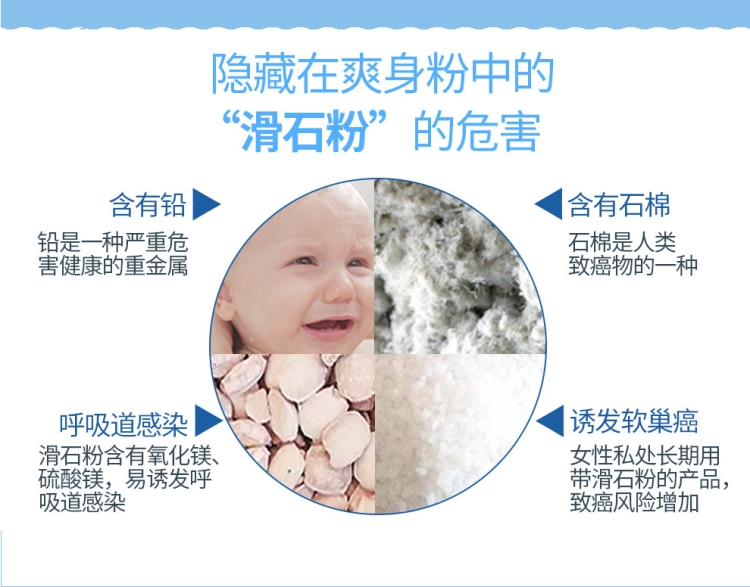 隐藏在爽身粉中的
“滑石粉”的危害

含有铅
铅是一种严重危害健康的重金属

含有石棉
石棉是人类致癌物的一种

呼吸道感染
滑石粉含有氧化镁、硫酸镁，易诱发呼吸道感染

诱发软巢癌
女性私处长期用带滑石粉的产品，致癌风险增加